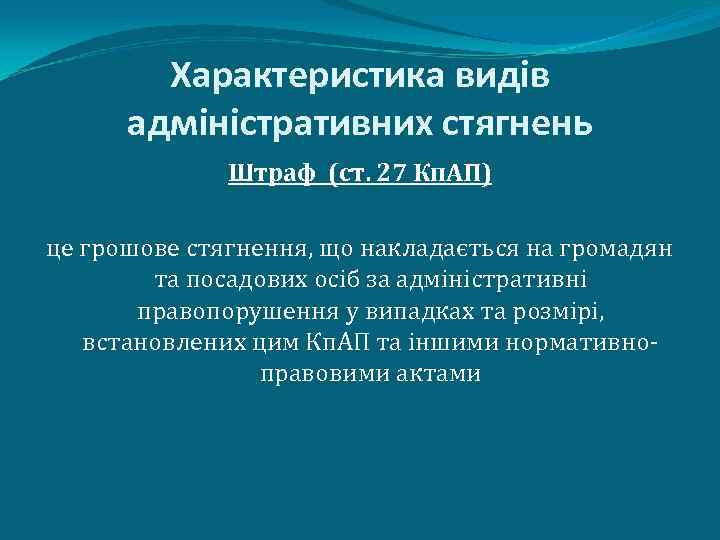 Характеристика видів адміністративних стягнень

Штраф (ст. 27 КпАП)

це грошове стягнення, що накладається на громадян та посадових осіб за адміністративні правопорушення у випадках та розмірі, встановлених цим КпАП та іншими нормативно-правовими актами